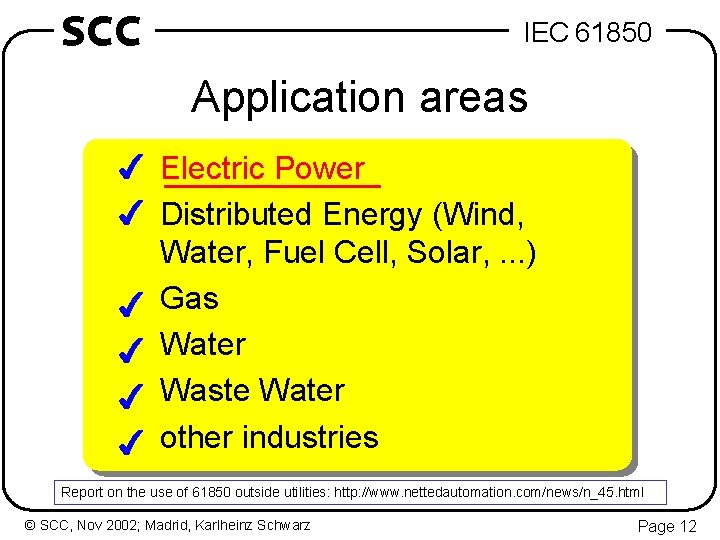 SCC

IEC 61850

Application areas

✓ Electric Power

✓ Distributed Energy (Wind, Water, Fuel Cell, Solar, ...)

✓ Gas

✓ Water

✓ Waste Water

✓ other industries

Report on the use of 61850 outside utilities: http://www.nettedautomation.com/news/n_45.html

© SCC, Nov 2002; Madrid, Karlheinz Schwarz

Page 12